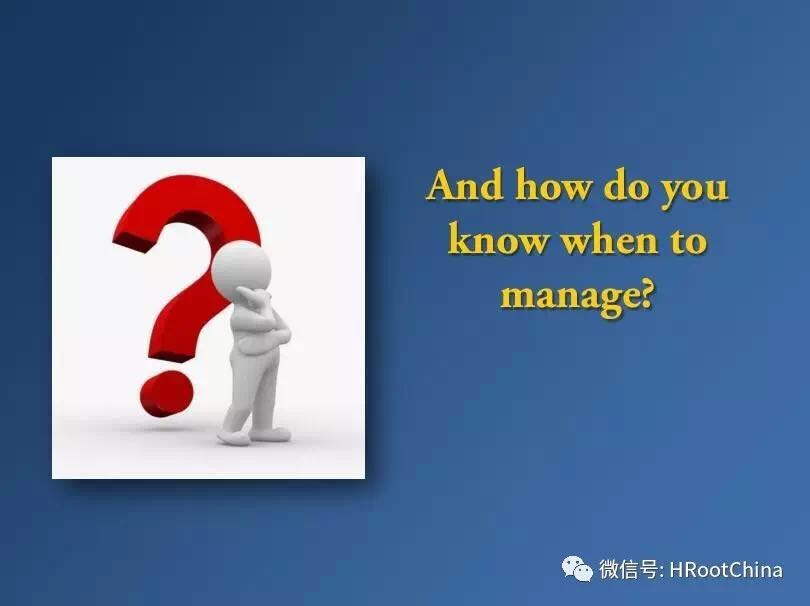 And how do you know when to manage?

微信号: HRootChina